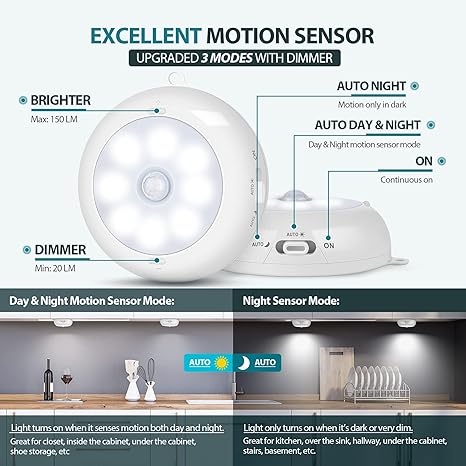 EXCELLENT MOTION SENSOR

UPGRADED 3 MODES WITH DIMMER

BRIGHTER
Max: 150 LM

DIMMER
Min: 20 LM

AUTO NIGHT
Motion only in dark

AUTO DAY & NIGHT
Day & Night motion sensor mode

ON
Continuous on

AUTO
AUTO
ON

Day & Night Motion Sensor Mode:

Night Sensor Mode:

AUTO
AUTO

Light turns on when it senses motion both day and night.

Great for closet, inside the cabinet, under the cabinet, shoe storage, etc

Light only turns on when it's dark or very dim.

Great for kitchen, over the sink, hallway, under the cabinet, stairs, basement, etc.